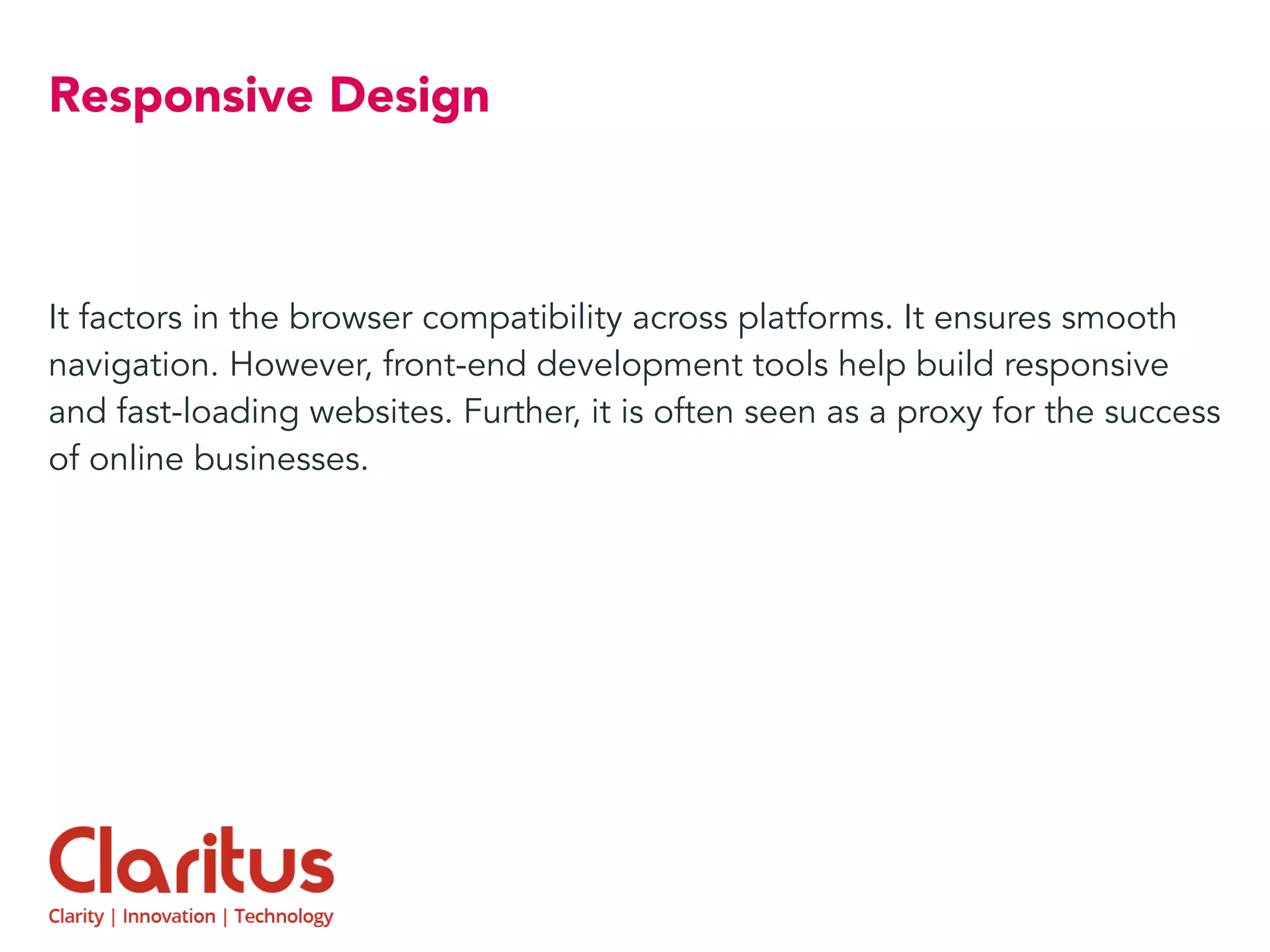 Responsive Design

It factors in the browser compatibility across platforms. It ensures smooth navigation. However, front-end development tools help build responsive and fast-loading websites. Further, it is often seen as a proxy for the success of online businesses.

Claritus
Clarity | Innovation | Technology